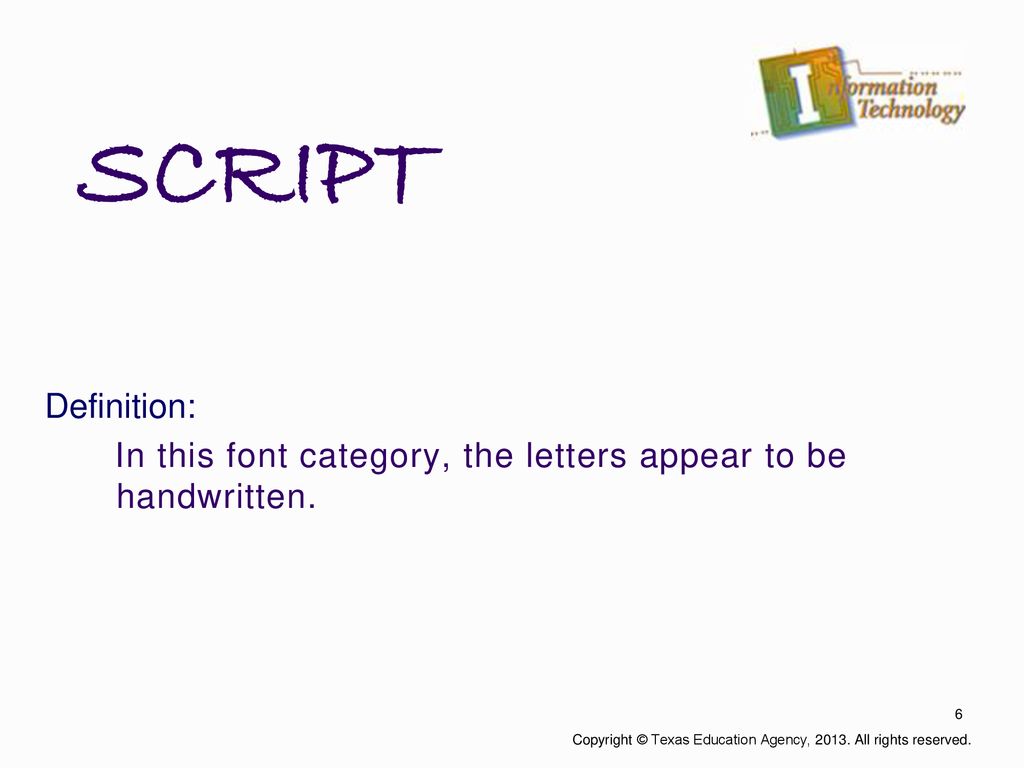 Information Technology

SCRIPT

Definition:

In this font category, the letters appear to be handwritten.

6

Copyright © Texas Education Agency, 2013. All rights reserved.